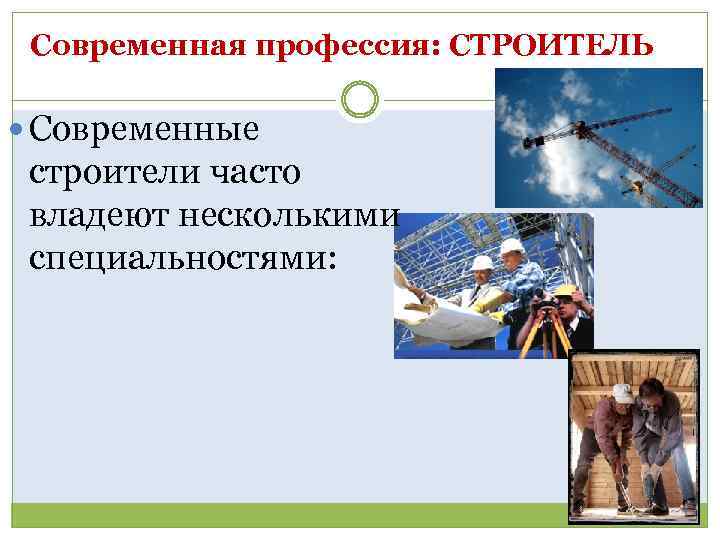 Современная профессия: СТРОИТЕЛЬ

Современные строители часто владеют несколькими специальностями: